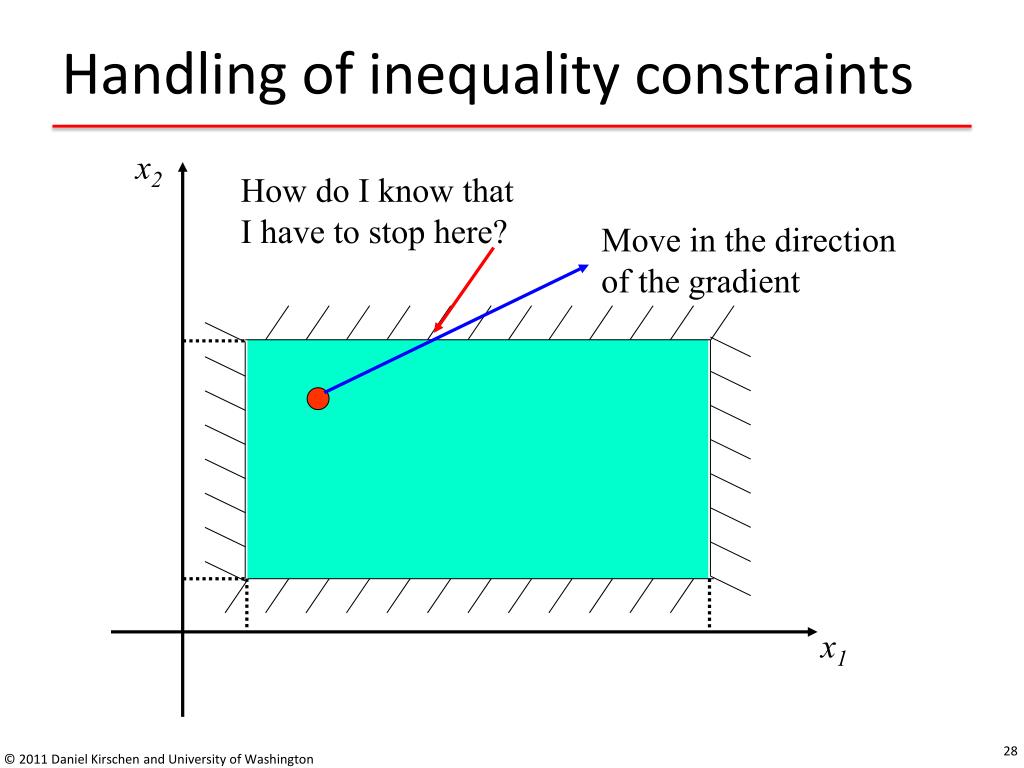 Handling of inequality constraints

$x_2$

How do I know that I have to stop here?

Move in the direction of the gradient

$x_1$

© 2011 Daniel Kirschen and University of Washington

28